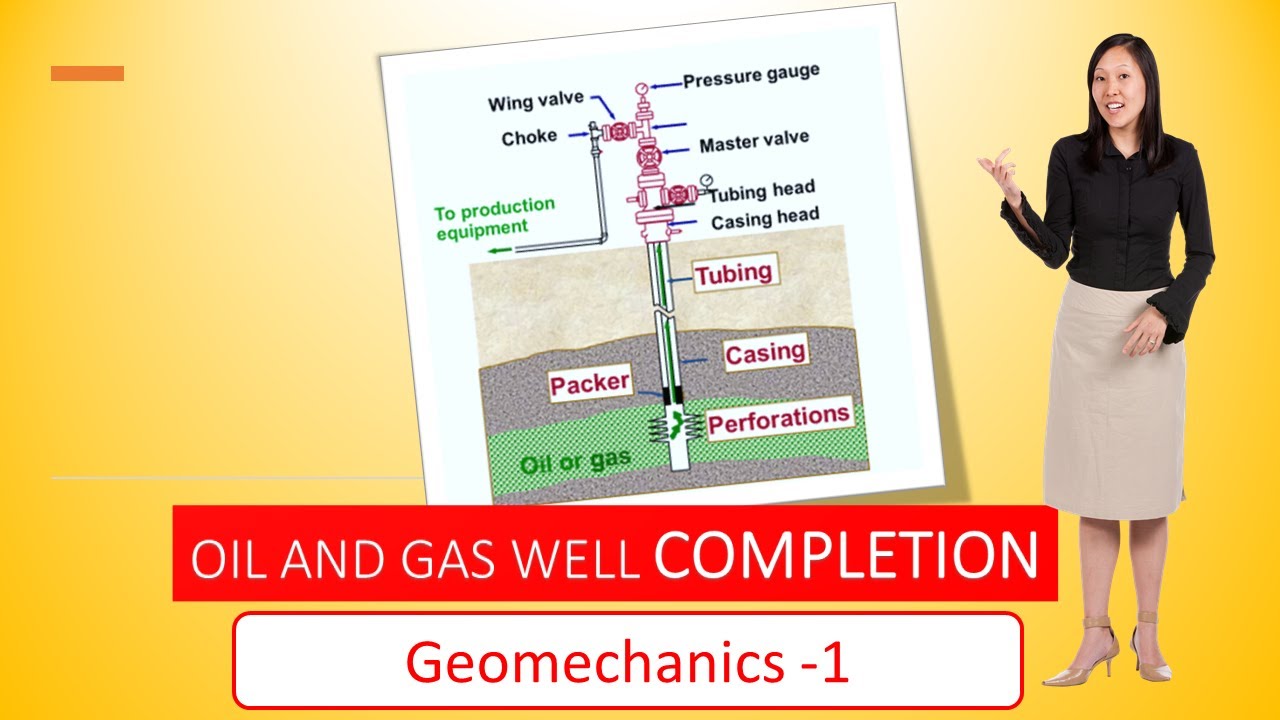 Pressure gauge
Wing valve
Choke
Master valve
Tubing head
Casing head
To production equipment
Tubing
Casing
Packer
Perforations
Oil or gas

OIL AND GAS WELL COMPLETION

Geomechanics -1